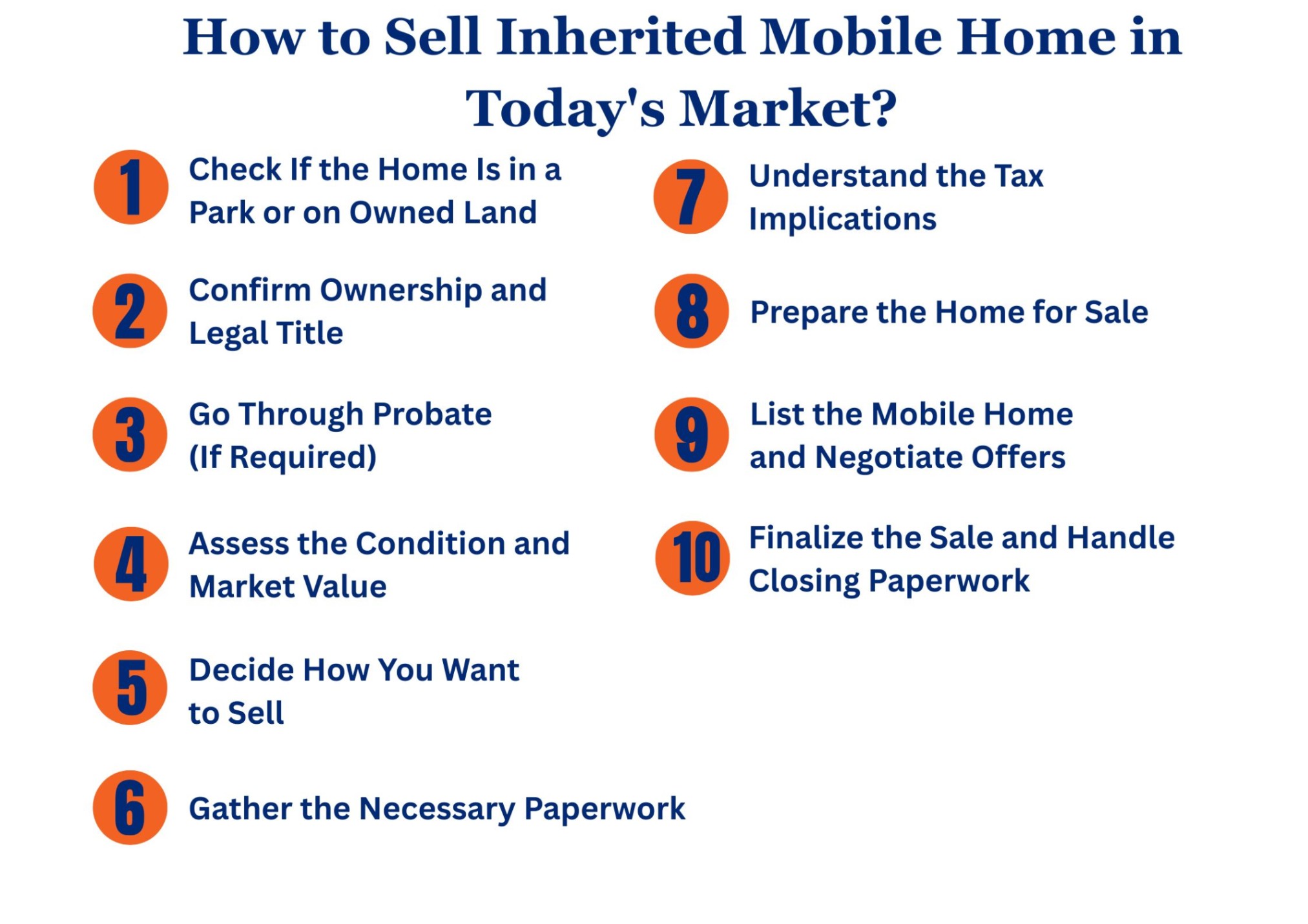 How to Sell Inherited Mobile Home in Today's Market?

1 Check If the Home Is in a Park or on Owned Land

2 Confirm Ownership and Legal Title

3 Go Through Probate (If Required)

4 Assess the Condition and Market Value

5 Decide How You Want to Sell

6 Gather the Necessary Paperwork

7 Understand the Tax Implications

8 Prepare the Home for Sale

9 List the Mobile Home and Negotiate Offers

10 Finalize the Sale and Handle Closing Paperwork